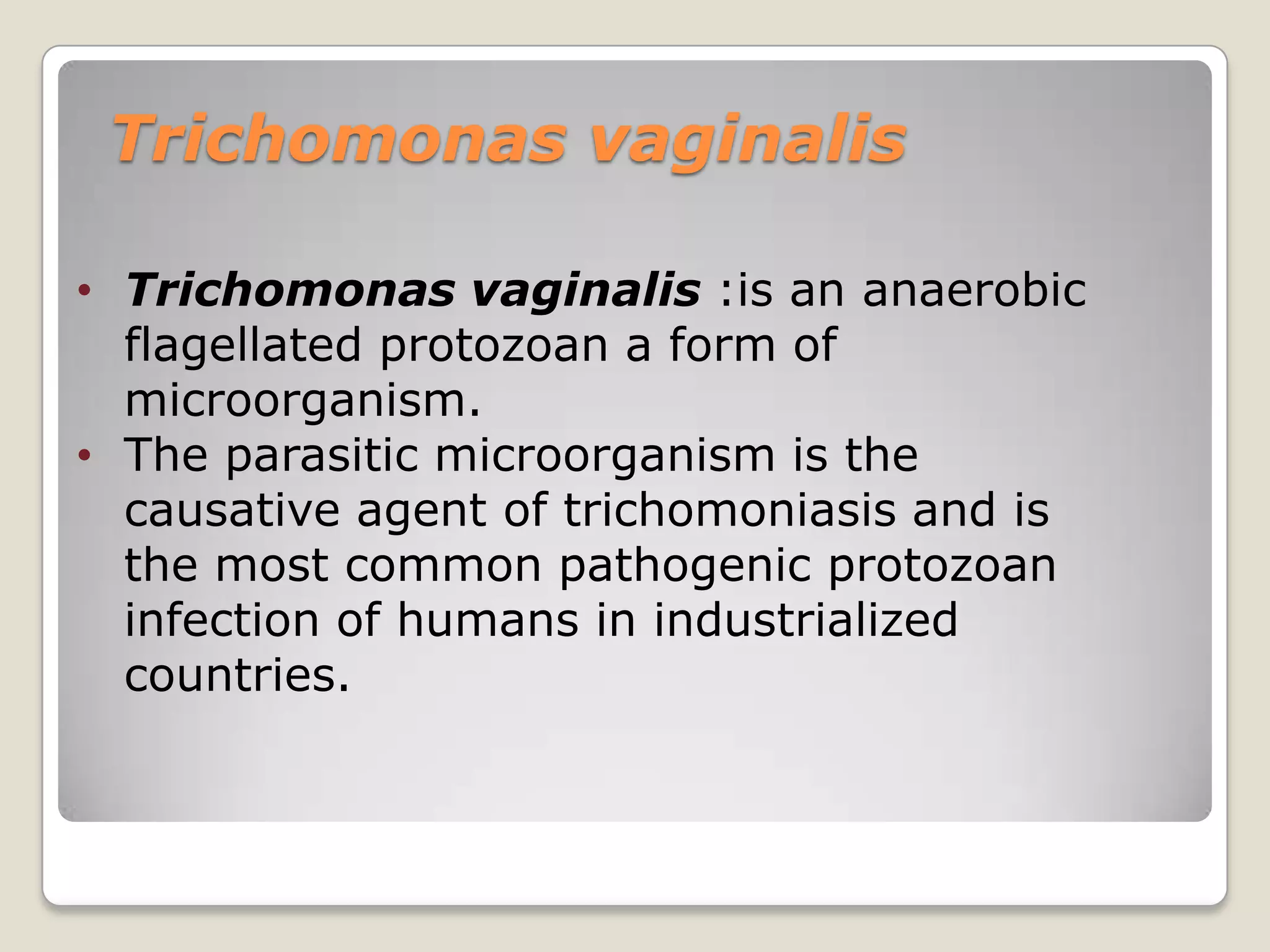 Trichomonas vaginalis

• Trichomonas vaginalis :is an anaerobic flagellated protozoan a form of microorganism.
• The parasitic microorganism is the causative agent of trichomoniasis and is the most common pathogenic protozoan infection of humans in industrialized countries.